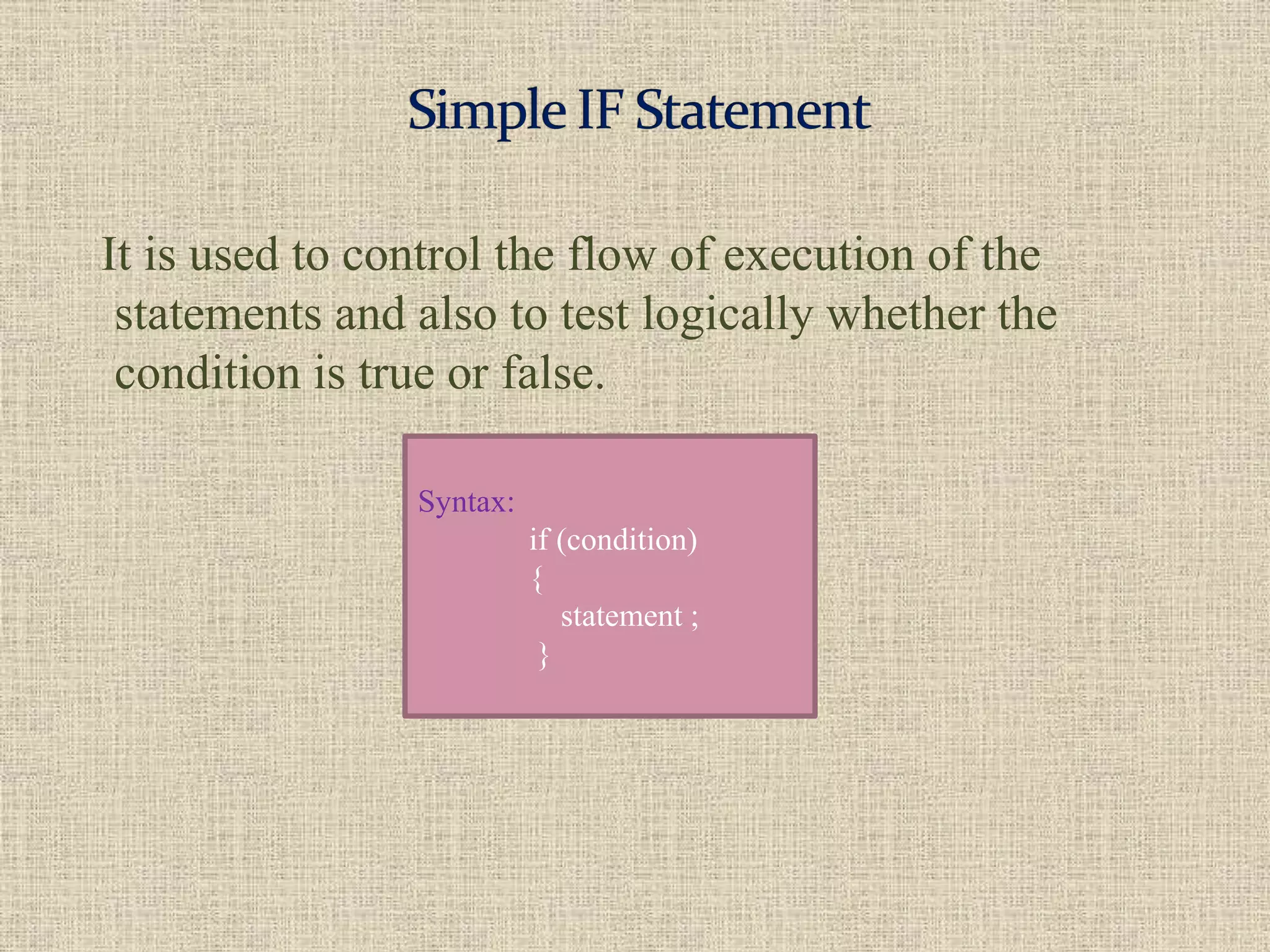 Simple IF Statement

It is used to control the flow of execution of the statements and also to test logically whether the condition is true or false.

Syntax:
if (condition)
{
statement ;
}